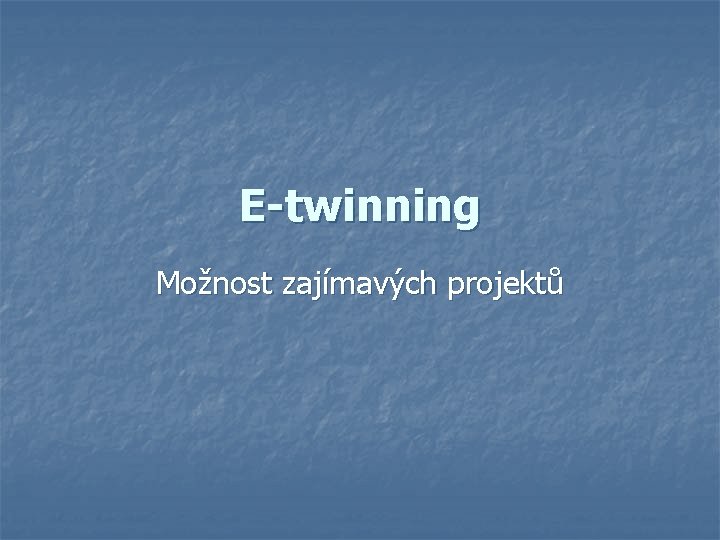 E-twinning

Možnost zajímavých projektů